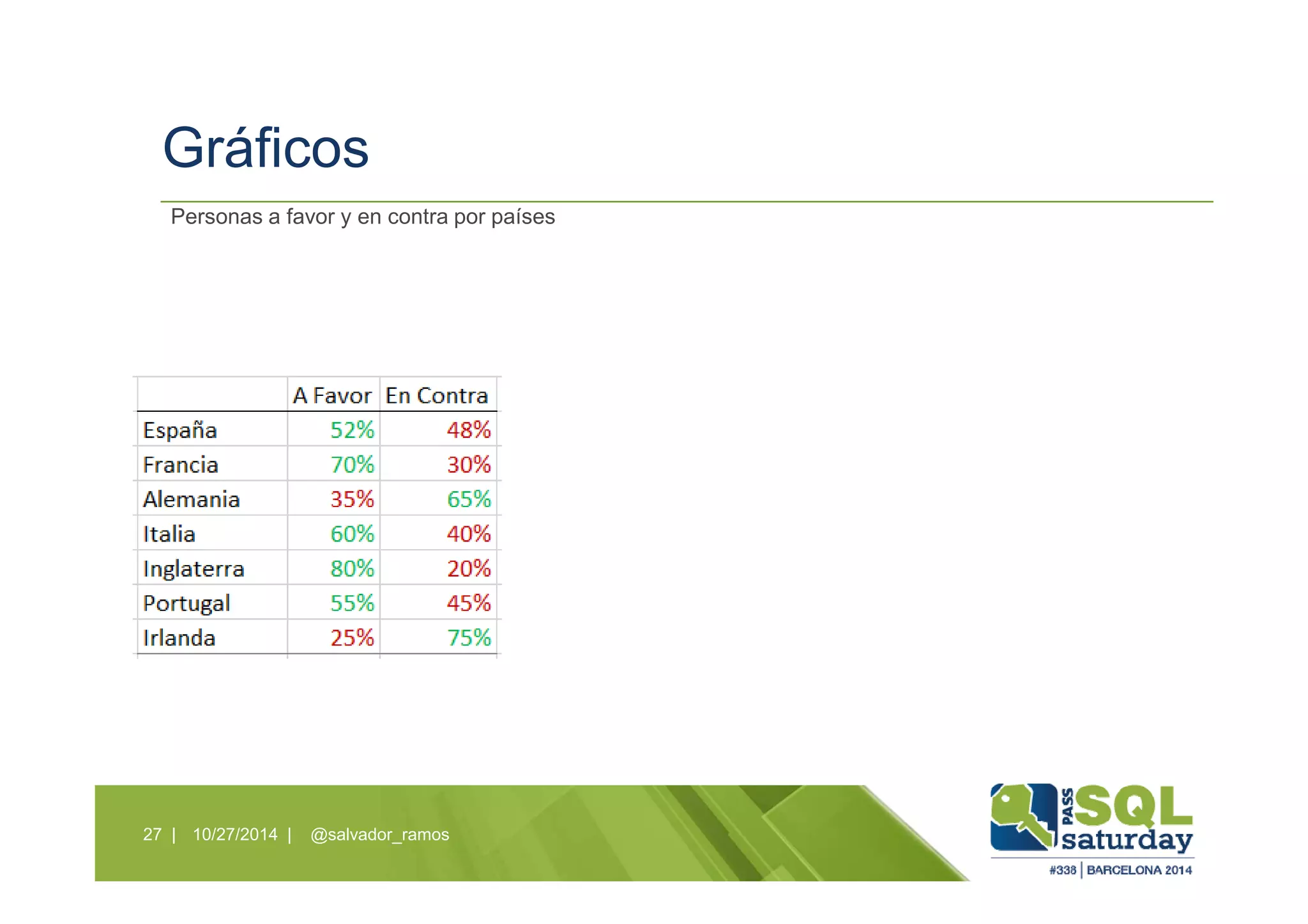 Gráficos

Personas a favor y en contra por países

| | A Favor | En Contra |
|---|---|---|
| España | 52% | 48% |
| Francia | 70% | 30% |
| Alemania | 35% | 65% |
| Italia | 60% | 40% |
| Inglaterra | 80% | 20% |
| Portugal | 55% | 45% |
| Irlanda | 25% | 75% |

27 | 10/27/2014 | @salvador_ramos

PASS SQL saturday
#338 | BARCELONA 2014